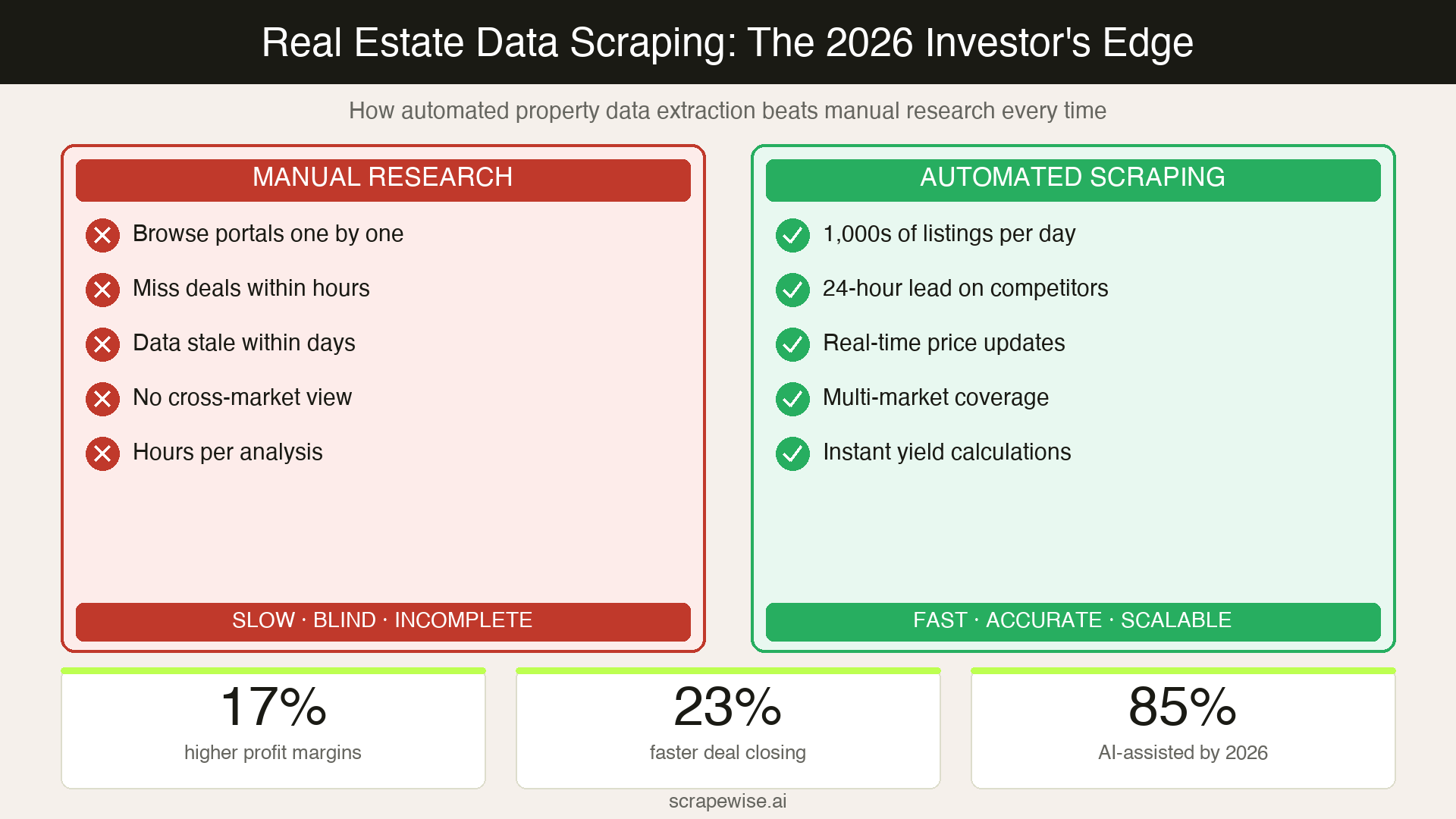 Real Estate Data Scraping: The 2026 Investor's Edge

How automated property data extraction beats manual research every time

MANUAL RESEARCH

Browse portals one by one

Miss deals within hours

Data stale within days

No cross-market view

Hours per analysis

SLOW · BLIND · INCOMPLETE

AUTOMATED SCRAPING

1,000s of listings per day

24-hour lead on competitors

Real-time price updates

Multi-market coverage

Instant yield calculations

FAST · ACCURATE · SCALABLE

17%
higher profit margins

23%
faster deal closing

85%
AI-assisted by 2026

scrapewise.ai